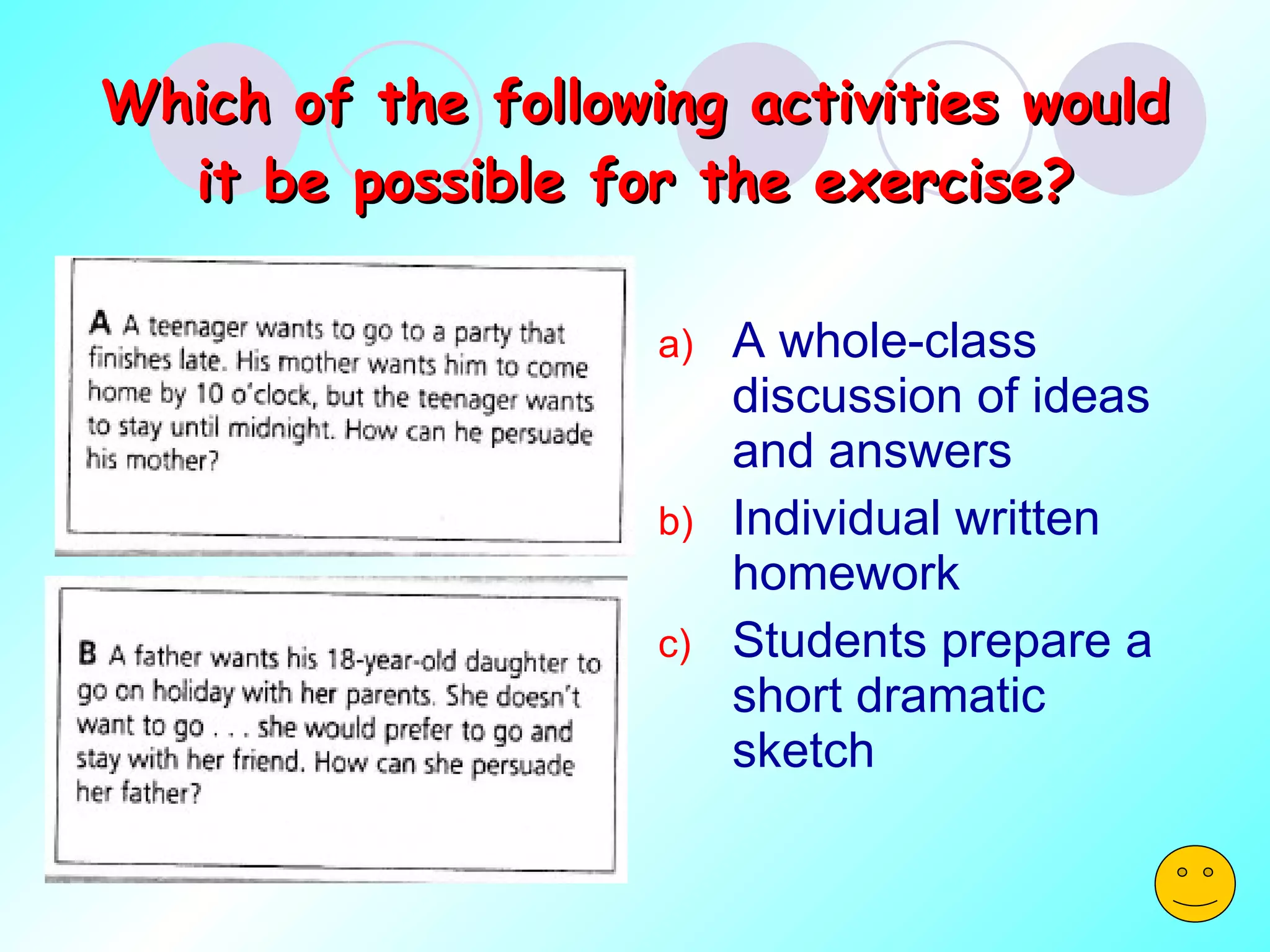 Which of the following activities would it be possible for the exercise?

A A teenager wants to go to a party that finishes late. His mother wants him to come home by 10 o'clock, but the teenager wants to stay until midnight. How can he persuade his mother?

B A father wants his 18-year-old daughter to go on holiday with her parents. She doesn't want to go . . . she would prefer to go and stay with her friend. How can she persuade her father?

a) A whole-class discussion of ideas and answers

b) Individual written homework

c) Students prepare a short dramatic sketch